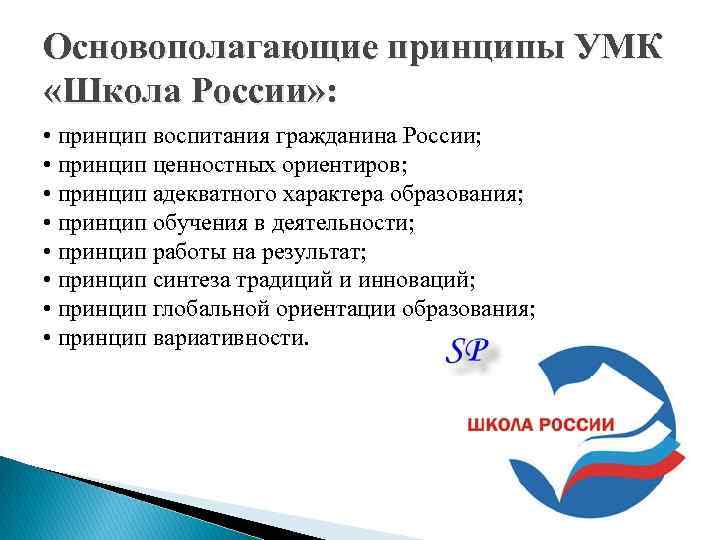 Основополагающие принципы УМК «Школа России»:

• принцип воспитания гражданина России;
• принцип ценностных ориентиров;
• принцип адекватного характера образования;
• принцип обучения в деятельности;
• принцип работы на результат;
• принцип синтеза традиций и инноваций;
• принцип глобальной ориентации образования;
• принцип вариативности.

SP

ШКОЛА РОССИИ